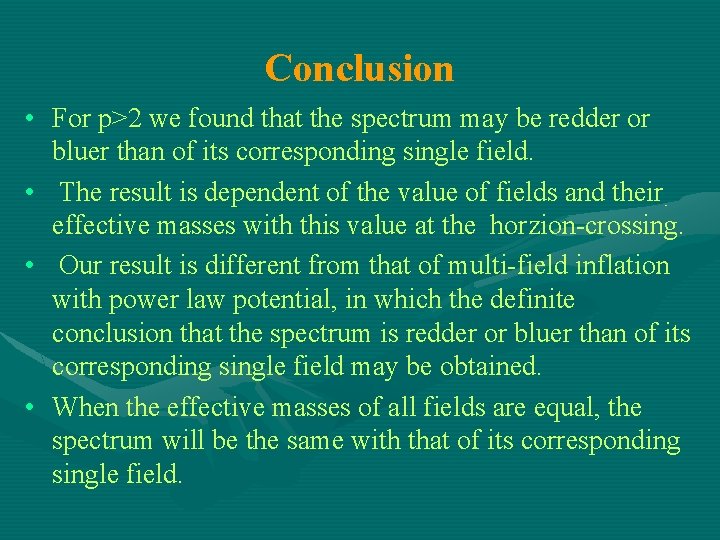 Conclusion

• For p>2 we found that the spectrum may be redder or bluer than of its corresponding single field.

• The result is dependent of the value of fields and their effective masses with this value at the horzion-crossing.

• Our result is different from that of multi-field inflation with power law potential, in which the definite conclusion that the spectrum is redder or bluer than of its corresponding single field may be obtained.

• When the effective masses of all fields are equal, the spectrum will be the same with that of its corresponding single field.